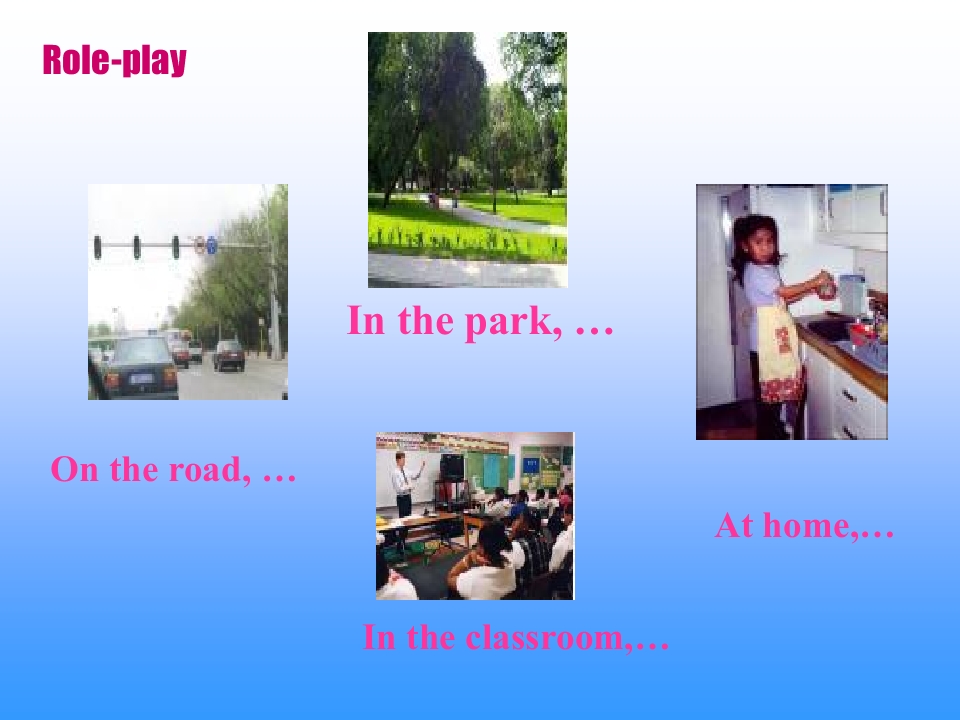 Role-play

In the park, …

On the road, …

At home,…

In the classroom,…